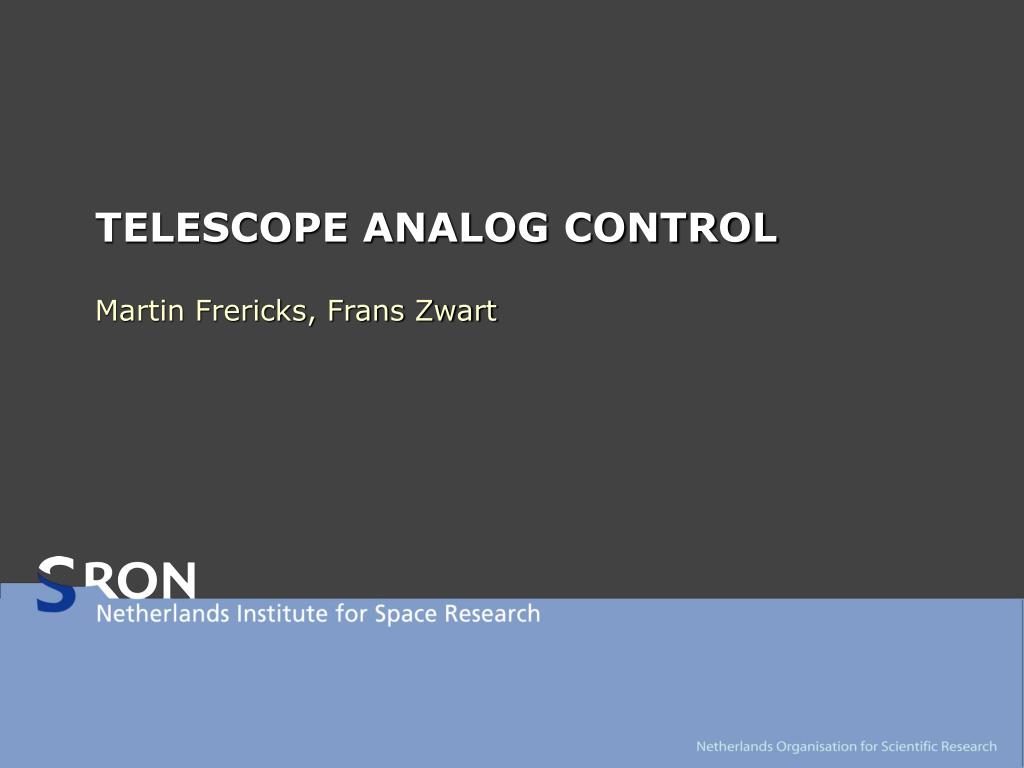 TELESCOPE ANALOG CONTROL

Martin Frericks, Frans Zwart

SRON
Netherlands Institute for Space Research

Netherlands Organisation for Scientific Research